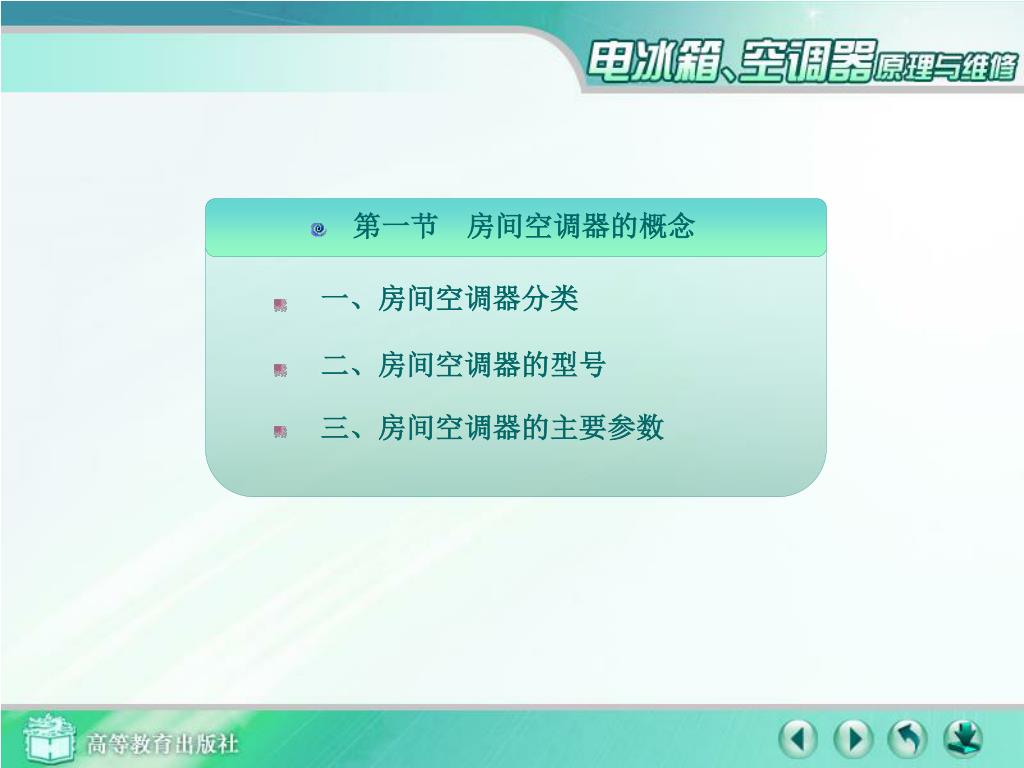 电冰箱、空调器原理与维修

第一节　房间空调器的概念

一、房间空调器分类

二、房间空调器的型号

三、房间空调器的主要参数

高等教育出版社